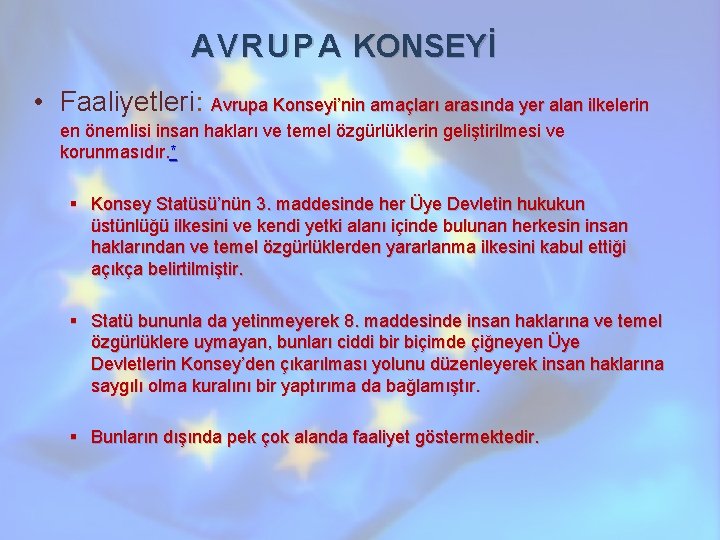 AVRUPA KONSEYİ

• Faaliyetleri: Avrupa Konseyi'nin amaçları arasında yer alan ilkelerin en önemlisi insan hakları ve temel özgürlüklerin geliştirilmesi ve korunmasıdır.*

▪ Konsey Statüsü'nün 3. maddesinde her Üye Devletin hukukun üstünlüğü ilkesini ve kendi yetki alanı içinde bulunan herkesin insan haklarından ve temel özgürlüklerden yararlanma ilkesini kabul ettiği açıkça belirtilmiştir.

▪ Statü bununla da yetinmeyerek 8. maddesinde insan haklarına ve temel özgürlüklere uymayan, bunları ciddi bir biçimde çiğneyen Üye Devletlerin Konsey'den çıkarılması yolunu düzenleyerek insan haklarına saygılı olma kuralını bir yaptırıma da bağlamıştır.

▪ Bunların dışında pek çok alanda faaliyet göstermektedir.